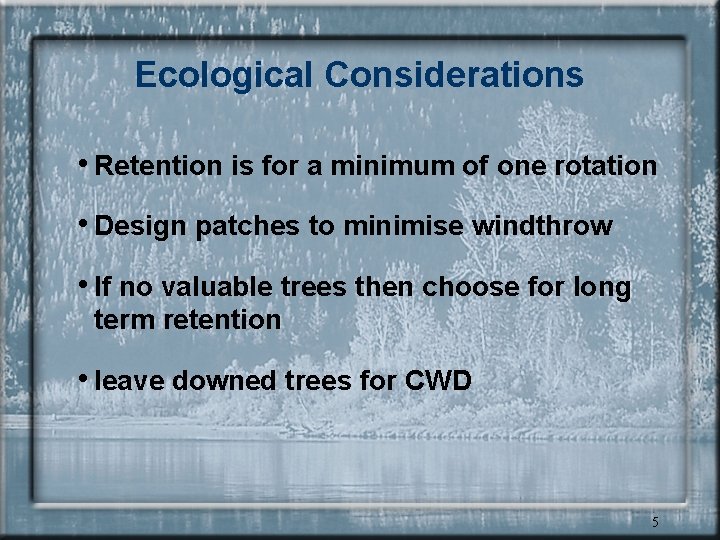 Ecological Considerations

• Retention is for a minimum of one rotation

• Design patches to minimise windthrow

• If no valuable trees then choose for long term retention

• leave downed trees for CWD

5